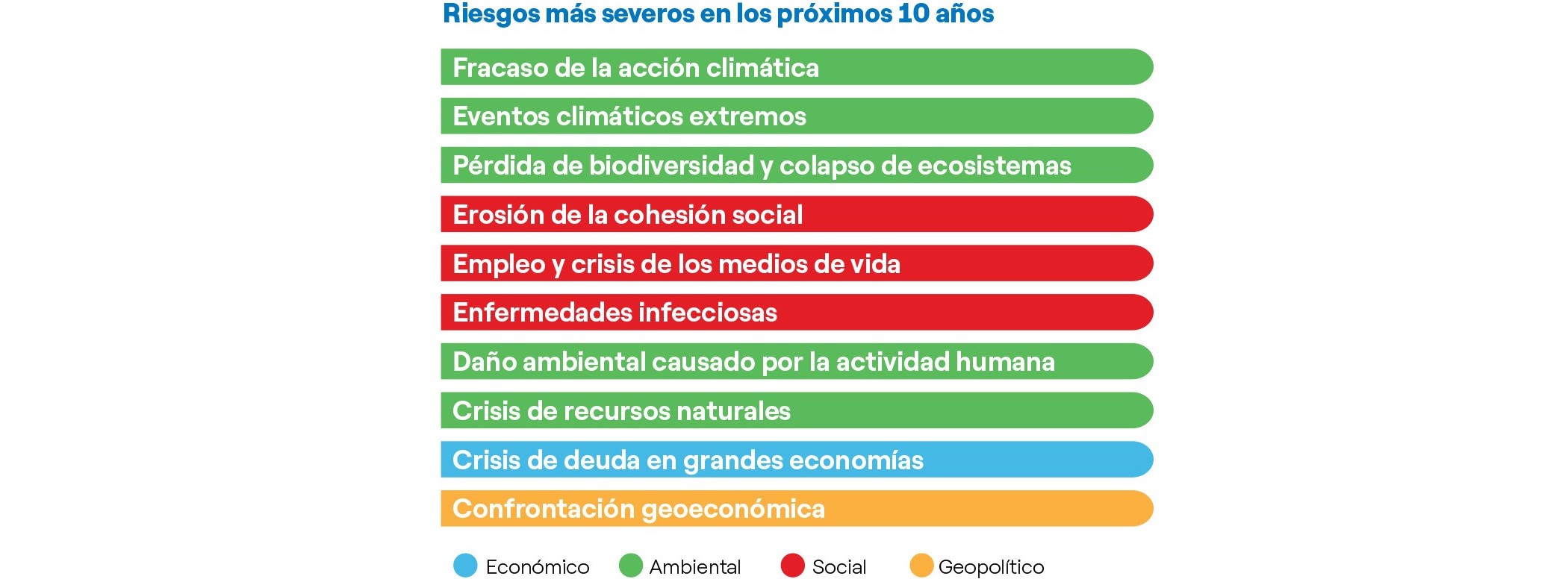 Riesgos más severos en los próximos 10 años

Fracaso de la acción climática

Eventos climáticos extremos

Pérdida de biodiversidad y colapso de ecosistemas

Erosión de la cohesión social

Empleo y crisis de los medios de vida

Enfermedades infecciosas

Daño ambiental causado por la actividad humana

Crisis de recursos naturales

Crisis de deuda en grandes economías

Confrontación geoeconómica

Económico Ambiental Social Geopolítico